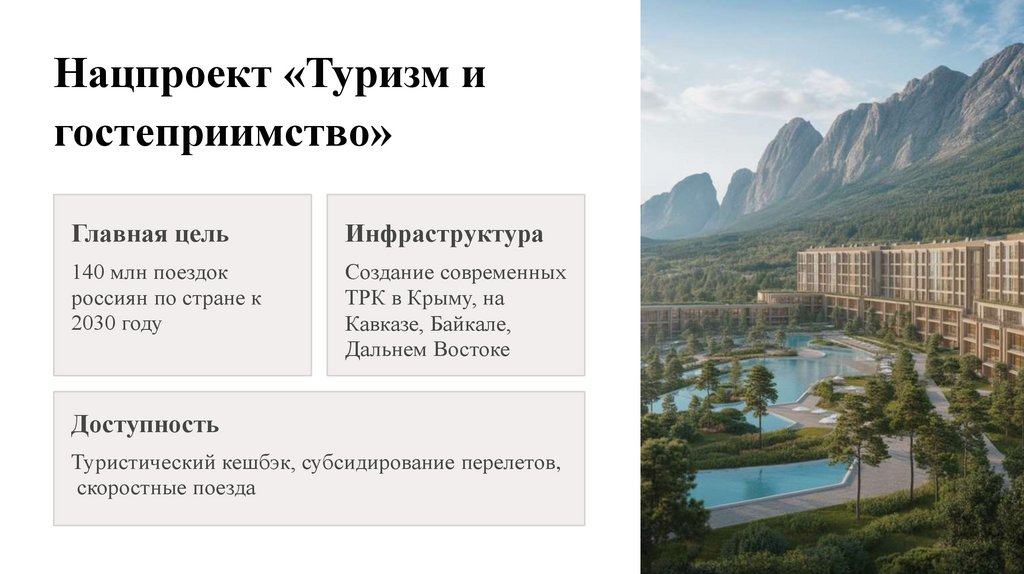 Нацпроект «Туризм и гостеприимство»

Главная цель

140 млн поездок россиян по стране к 2030 году

Инфраструктура

Создание современных ТРК в Крыму, на Кавказе, Байкале, Дальнем Востоке

Доступность

Туристический кешбэк, субсидирование перелетов, скоростные поезда